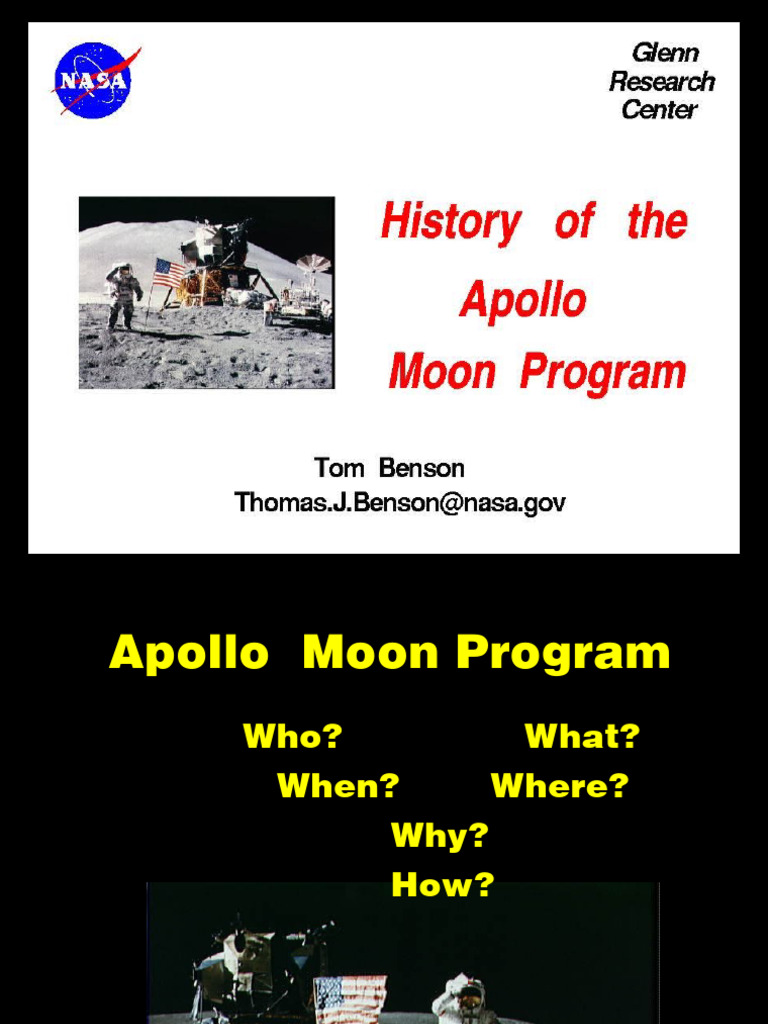 NASA

Glenn Research Center

History of the Apollo Moon Program

Tom Benson
Thomas.J.Benson@nasa.gov

Apollo Moon Program

Who? What?
When? Where?
Why?
How?